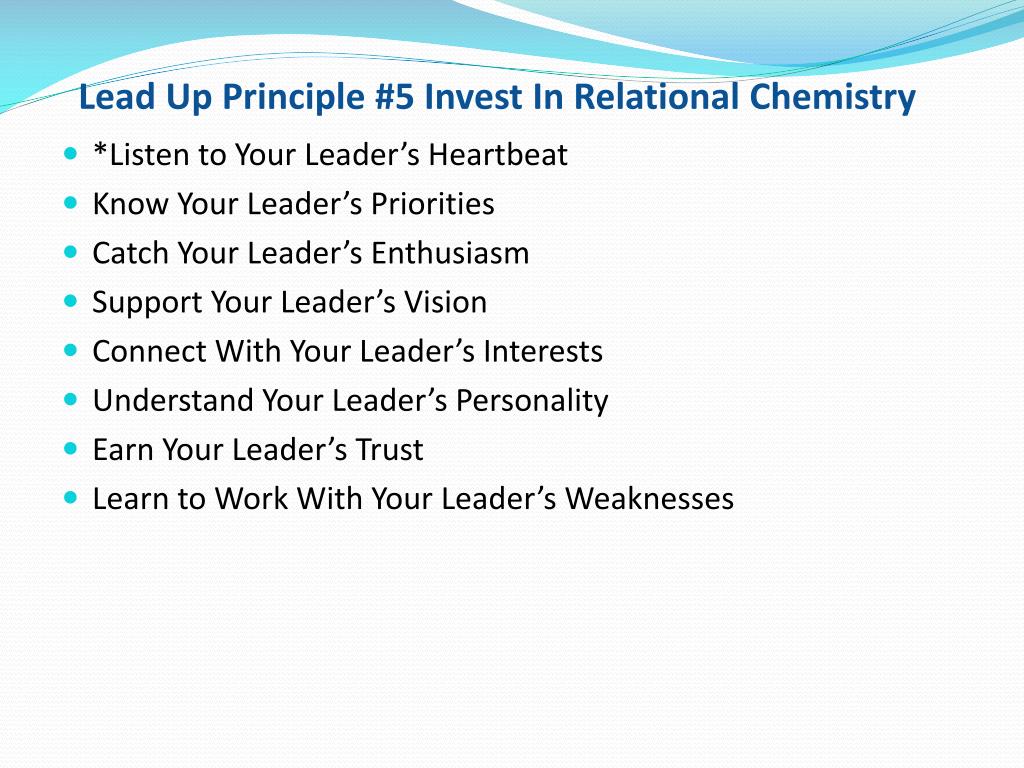 Lead Up Principle #5 Invest In Relational Chemistry

- *Listen to Your Leader’s Heartbeat
- Know Your Leader’s Priorities
- Catch Your Leader’s Enthusiasm
- Support Your Leader’s Vision
- Connect With Your Leader’s Interests
- Understand Your Leader’s Personality
- Earn Your Leader’s Trust
- Learn to Work With Your Leader’s Weaknesses